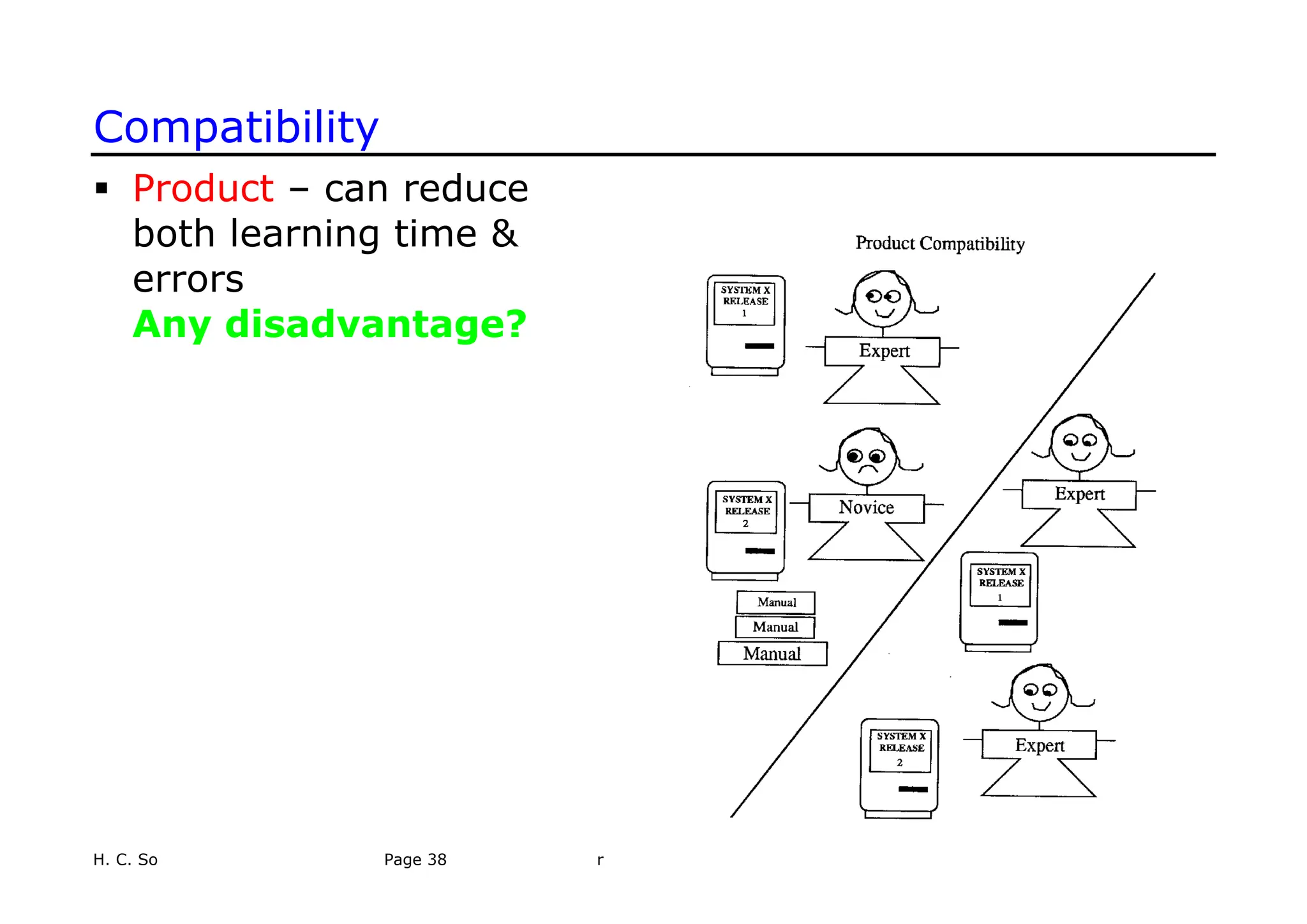 Compatibility

▪ Product – can reduce both learning time & errors
Any disadvantage?

Product Compatibility

SYSTEM X RELEASE 1

Expert

SYSTEM X RELEASE 2

Novice

Manual
Manual
Manual

Expert

SYSTEM X RELEASE 1

SYSTEM X RELEASE 2

Expert

H. C. So Page 38 r